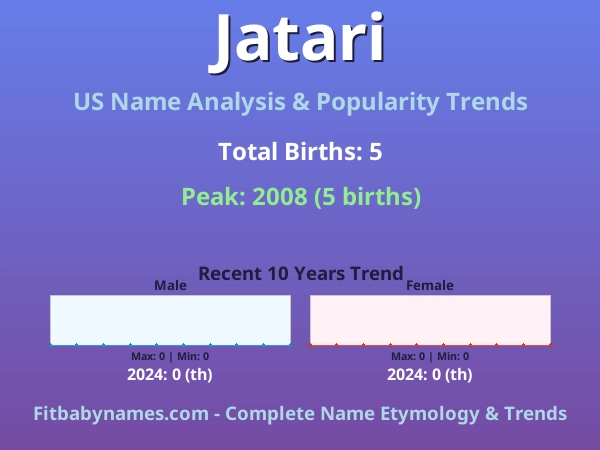 Jatari

US Name Analysis & Popularity Trends

Total Births: 5

Peak: 2008 (5 births)

Recent 10 Years Trend

Male

Max: 0 | Min: 0

2024: 0 (th)

Female

Max: 0 | Min: 0

2024: 0 (th)

Fitbabynames.com - Complete Name Etymology & Trends